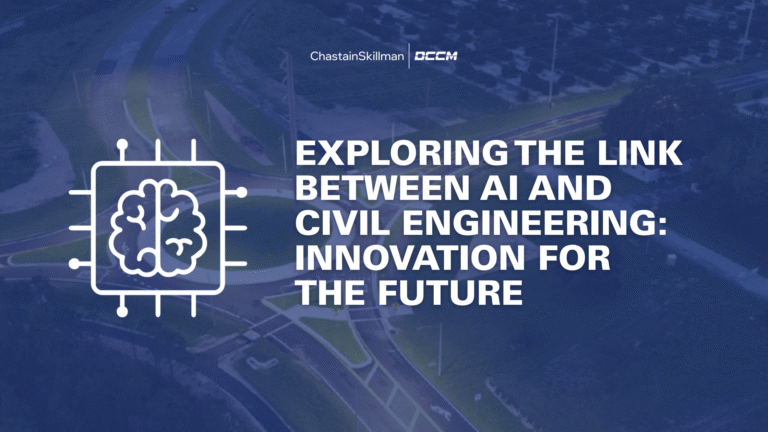 ChastainSkillman | DCCM

EXPLORING THE LINK BETWEEN AI AND CIVIL ENGINEERING: INNOVATION FOR THE FUTURE